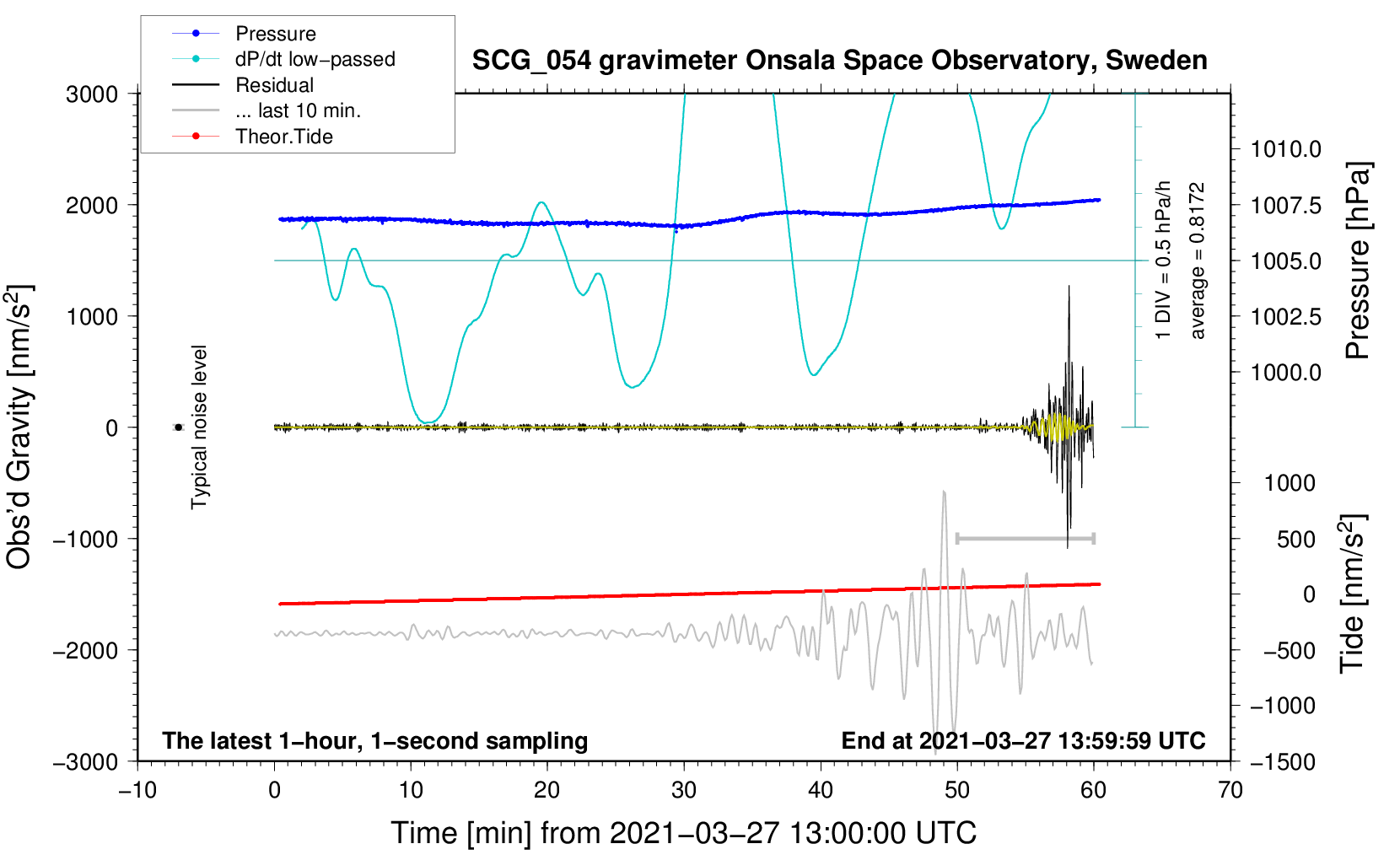 Pressure
dP/dt low−passed
Residual
... last 10 min.
Theor.Tide

SCG_054 gravimeter Onsala Space Observatory, Sweden

3000
2000
1000
0
−1000
−2000
−3000

Obs'd Gravity [nm/s$^2$]

Typical noise level

1 DIV = 0.5 hPa/h
average = 0.8172

1010.0
1007.5
1005.0
1002.5
1000.0

Pressure [hPa]

1000
500
0
−500
−1000
−1500

Tide [nm/s$^2$]

The latest 1−hour, 1−second sampling
End at 2021−03−27 13:59:59 UTC

−10
0
10
20
30
40
50
60
70

Time [min] from 2021−03−27 13:00:00 UTC